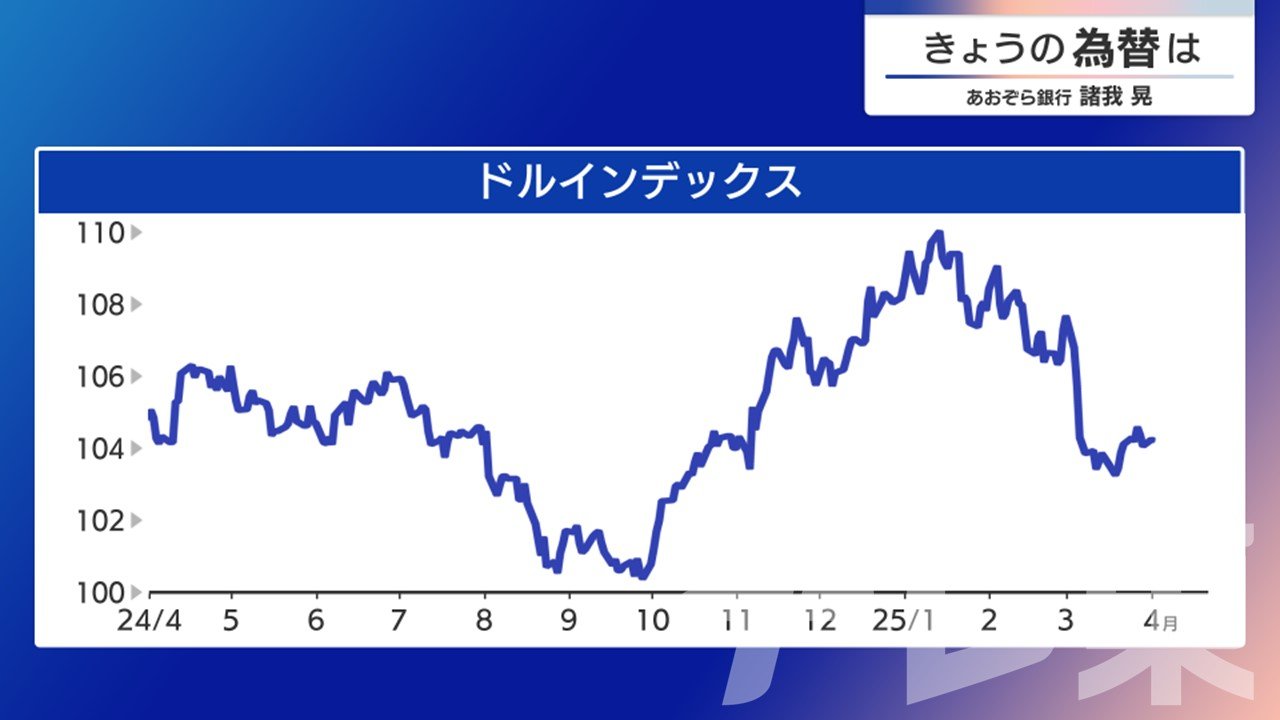 きょうの為替は
あおぞら銀行 諸我 晃

ドルインデックス

110
108
106
104
102
100
24/4 5 6 7 8 9 10 11 12 25/1 2 3 4月